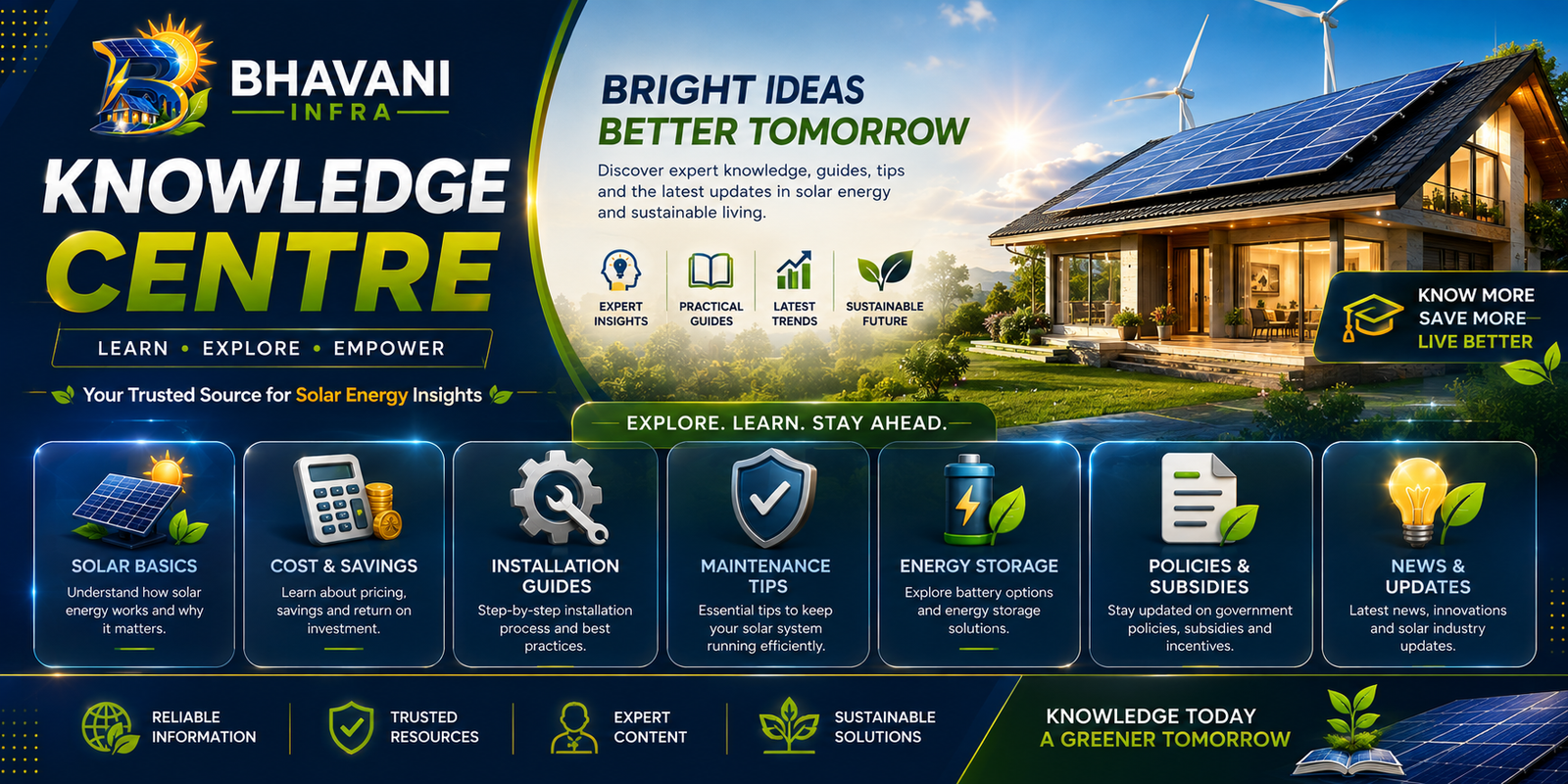 BHAVANI
INFRA

KNOWLEDGE
CENTRE

LEARN • EXPLORE • EMPOWER

Your Trusted Source for Solar Energy Insights

BRIGHT IDEAS
BETTER TOMORROW

Discover expert knowledge, guides, tips and the latest updates in solar energy and sustainable living.

EXPERT INSIGHTS

PRACTICAL GUIDES

LATEST TRENDS

SUSTAINABLE FUTURE

KNOW MORE
SAVE MORE
LIVE BETTER

EXPLORE. LEARN. STAY AHEAD.

SOLAR BASICS
Understand how solar energy works and why it matters.

COST & SAVINGS
Learn about pricing, savings and return on investment.

INSTALLATION GUIDES
Step-by-step installation process and best practices.

MAINTENANCE TIPS
Essential tips to keep your solar system running efficiently.

ENERGY STORAGE
Explore battery options and energy storage solutions.

POLICIES & SUBSIDIES
Stay updated on government policies, subsidies and incentives.

NEWS & UPDATES
Latest news, innovations and solar industry updates.

RELIABLE INFORMATION

TRUSTED RESOURCES

EXPERT CONTENT

SUSTAINABLE SOLUTIONS

KNOWLEDGE TODAY
A GREENER TOMORROW